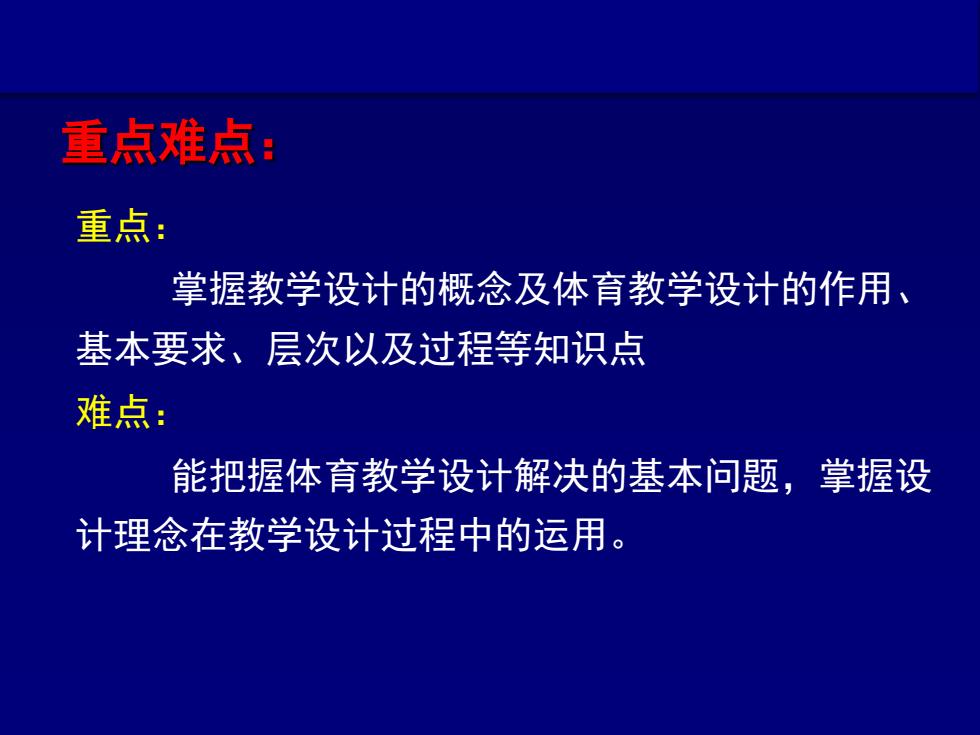 重点难点：

重点：

掌握教学设计的概念及体育教学设计的作用、基本要求、层次以及过程等知识点

难点：

能把握体育教学设计解决的基本问题，掌握设计理念在教学设计过程中的运用。